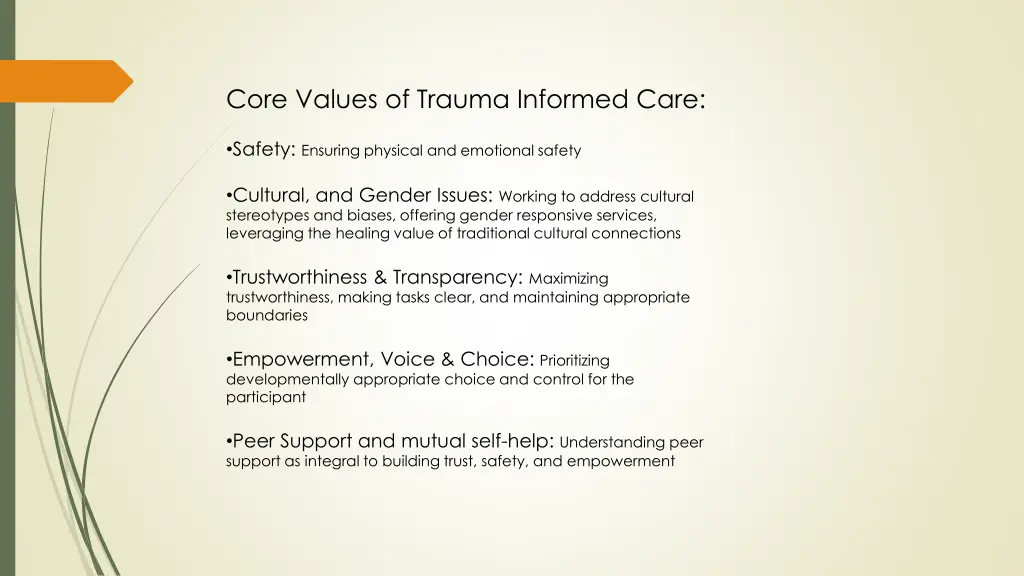 Core Values of Trauma Informed Care:

•Safety: Ensuring physical and emotional safety

•Cultural, and Gender Issues: Working to address cultural stereotypes and biases, offering gender responsive services, leveraging the healing value of traditional cultural connections

•Trustworthiness & Transparency: Maximizing trustworthiness, making tasks clear, and maintaining appropriate boundaries

•Empowerment, Voice & Choice: Prioritizing developmentally appropriate choice and control for the participant

•Peer Support and mutual self-help: Understanding peer support as integral to building trust, safety, and empowerment